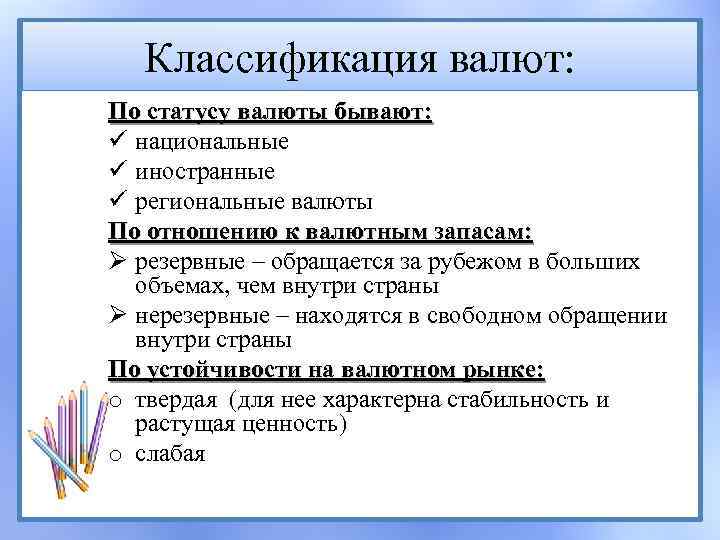 Классификация валют:

По статусу валюты бывают:
✓ национальные
✓ иностранные
✓ региональные валюты

По отношению к валютным запасам:
➢ резервные – обращается за рубежом в больших объемах, чем внутри страны
➢ нерезервные – находятся в свободном обращении внутри страны

По устойчивости на валютном рынке:
o твердая (для нее характерна стабильность и растущая ценность)
o слабая